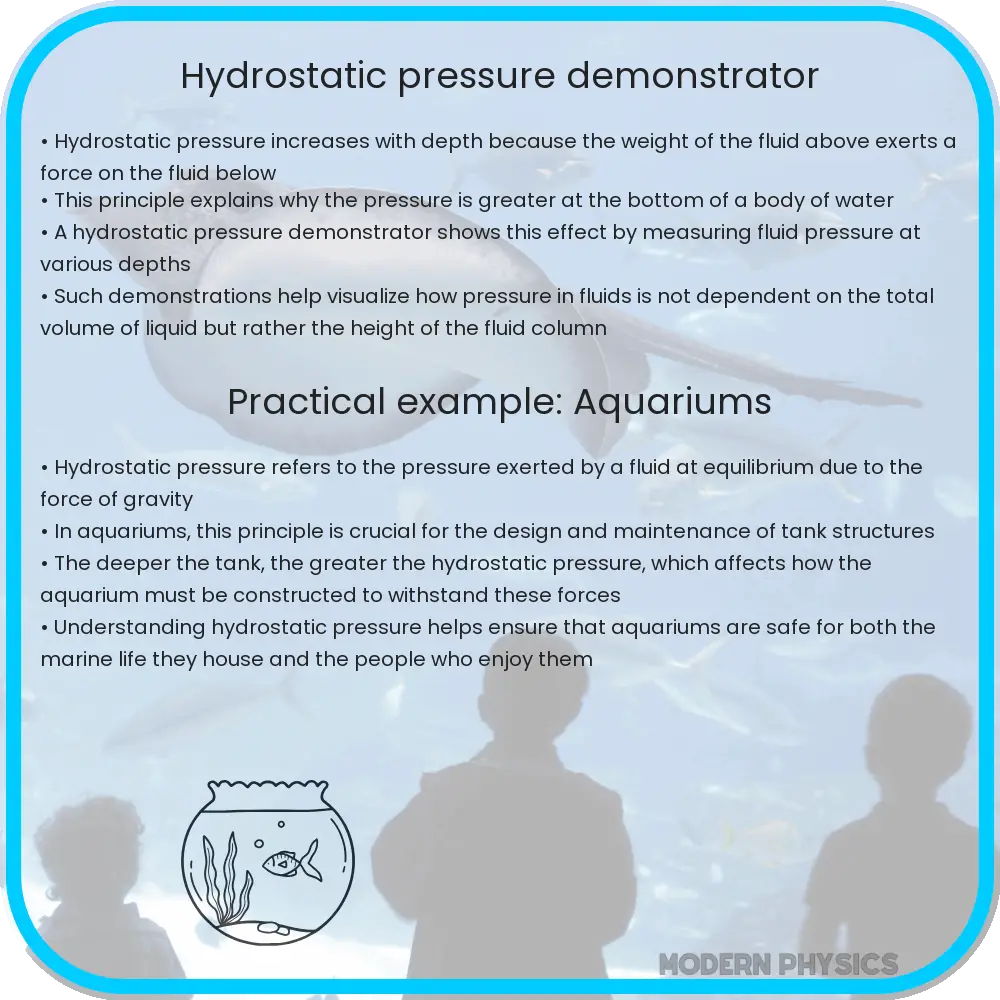 Hydrostatic pressure demonstrator

• Hydrostatic pressure increases with depth because the weight of the fluid above exerts a force on the fluid below
• This principle explains why the pressure is greater at the bottom of a body of water
• A hydrostatic pressure demonstrator shows this effect by measuring fluid pressure at various depths
• Such demonstrations help visualize how pressure in fluids is not dependent on the total volume of liquid but rather the height of the fluid column

Practical example: Aquariums

• Hydrostatic pressure refers to the pressure exerted by a fluid at equilibrium due to the force of gravity
• In aquariums, this principle is crucial for the design and maintenance of tank structures
• The deeper the tank, the greater the hydrostatic pressure, which affects how the aquarium must be constructed to withstand these forces
• Understanding hydrostatic pressure helps ensure that aquariums are safe for both the marine life they house and the people who enjoy them

MODERN PHYSICS